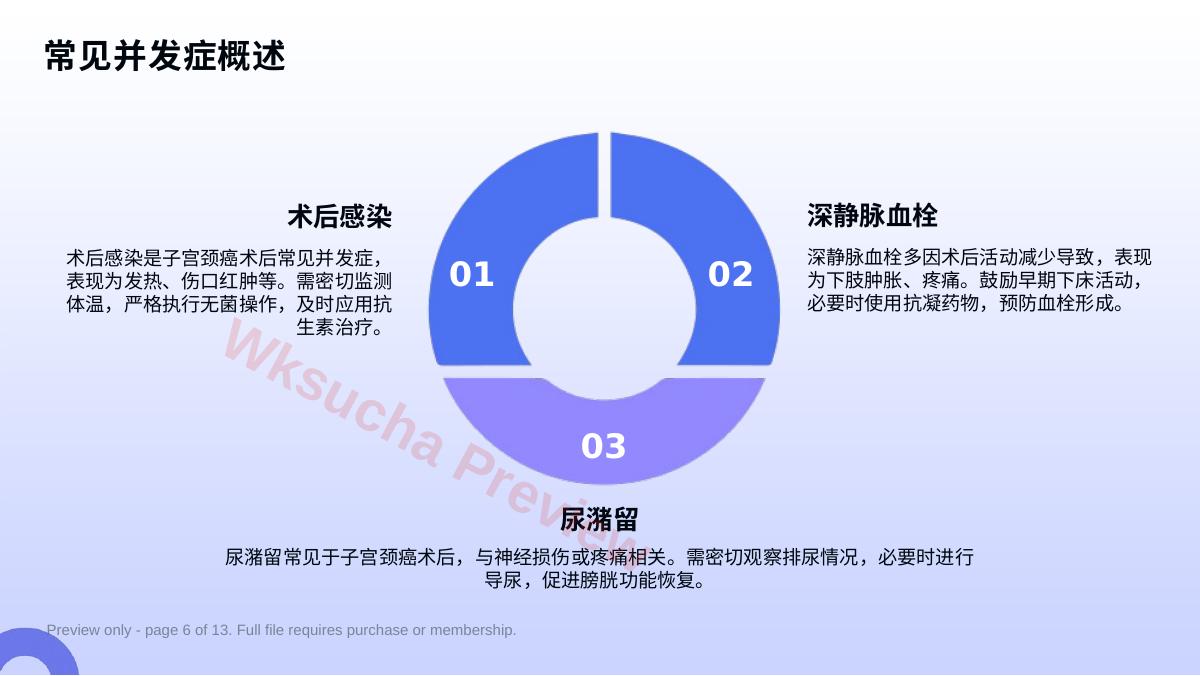 常见并发症概述

术后感染

术后感染是子宫颈癌术后常见并发症，表现为发热、伤口红肿等。需密切监测体温，严格执行无菌操作，及时应用抗生素治疗。

01

02

深静脉血栓

深静脉血栓多因术后活动减少导致，表现为下肢肿胀、疼痛。鼓励早期下床活动，必要时使用抗凝药物，预防血栓形成。

03

尿潴留

尿潴留常见于子宫颈癌术后，与神经损伤或疼痛相关。需密切观察排尿情况，必要时进行导尿，促进膀胱功能恢复。

Wksucha Preview

Preview only - page 6 of 13. Full file requires purchase or membership.